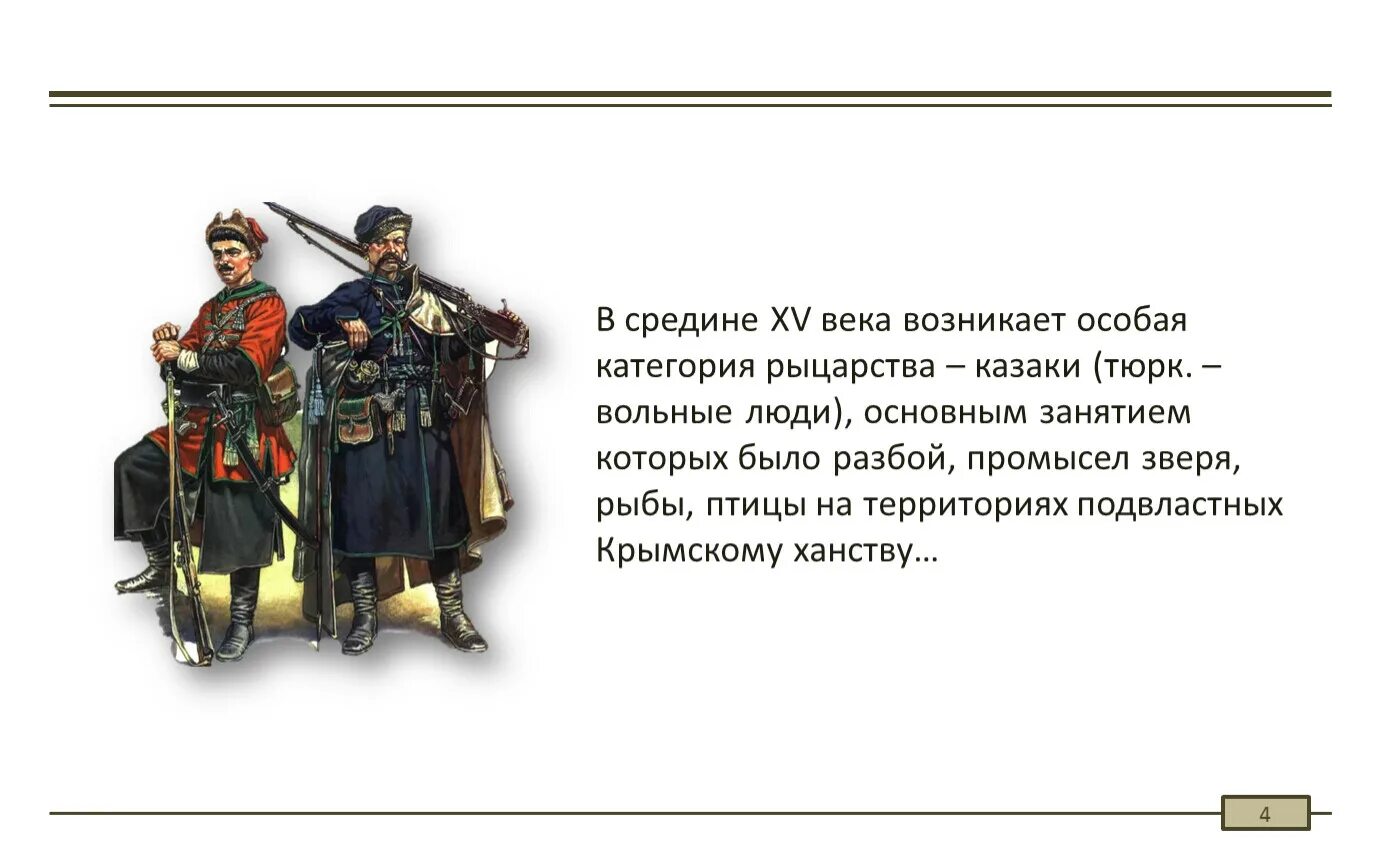 В средине XV века возникает особая категория рыцарства – казаки (тюрк. – вольные люди), основным занятием которых было разбой, промысел зверя, рыбы, птицы на территориях подвластных Крымскому ханству…

4